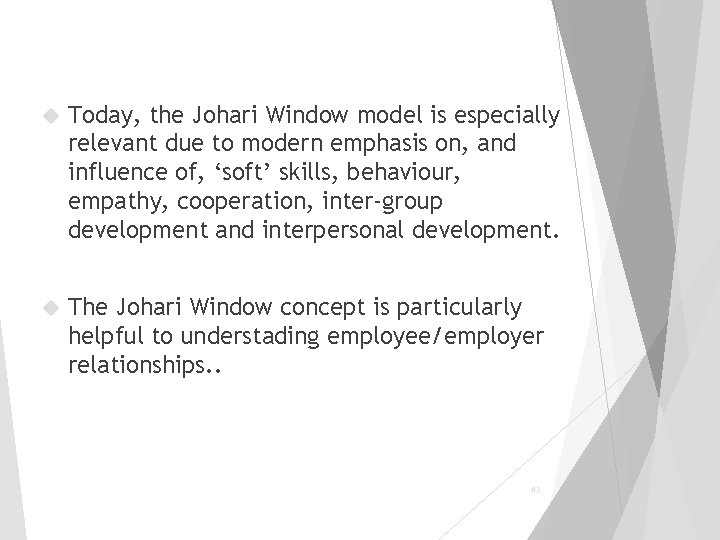 Today, the Johari Window model is especially relevant due to modern emphasis on, and influence of, ‘soft’ skills, behaviour, empathy, cooperation, inter-group development and interpersonal development.

The Johari Window concept is particularly helpful to understading employee/employer relationships..

43